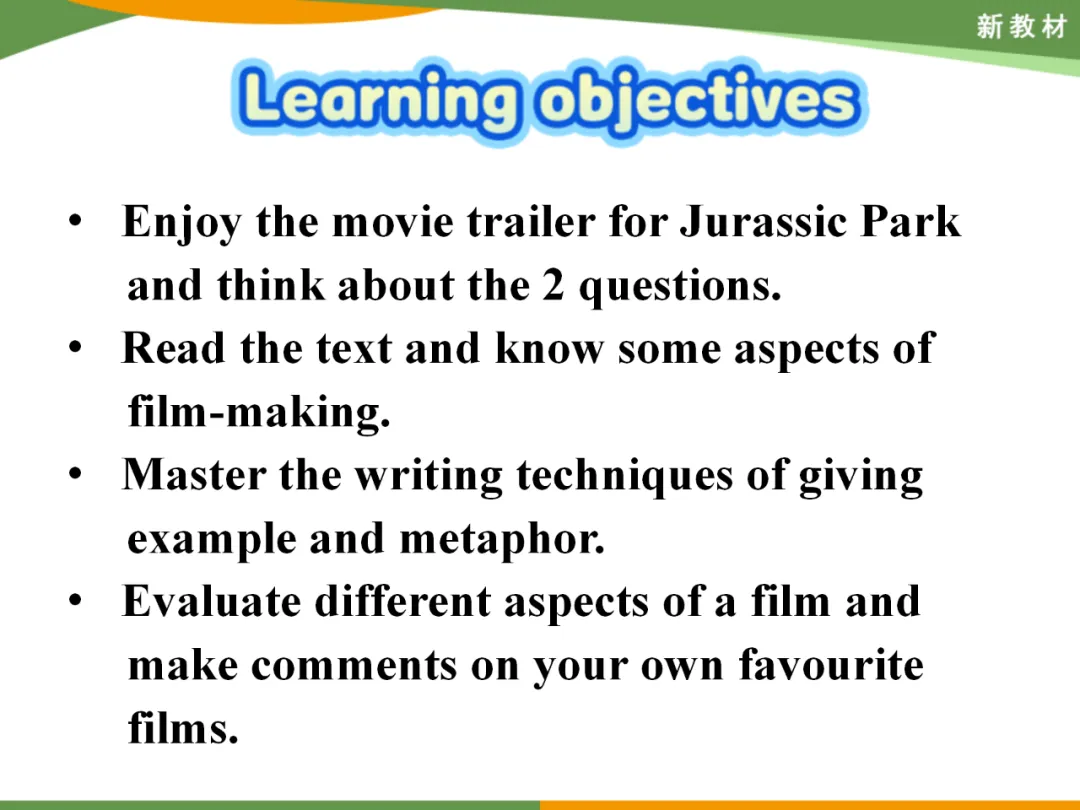 新教材

Learning objectives

• Enjoy the movie trailer for Jurassic Park and think about the 2 questions.
• Read the text and know some aspects of film-making.
• Master the writing techniques of giving example and metaphor.
• Evaluate different aspects of a film and make comments on your own favourite films.